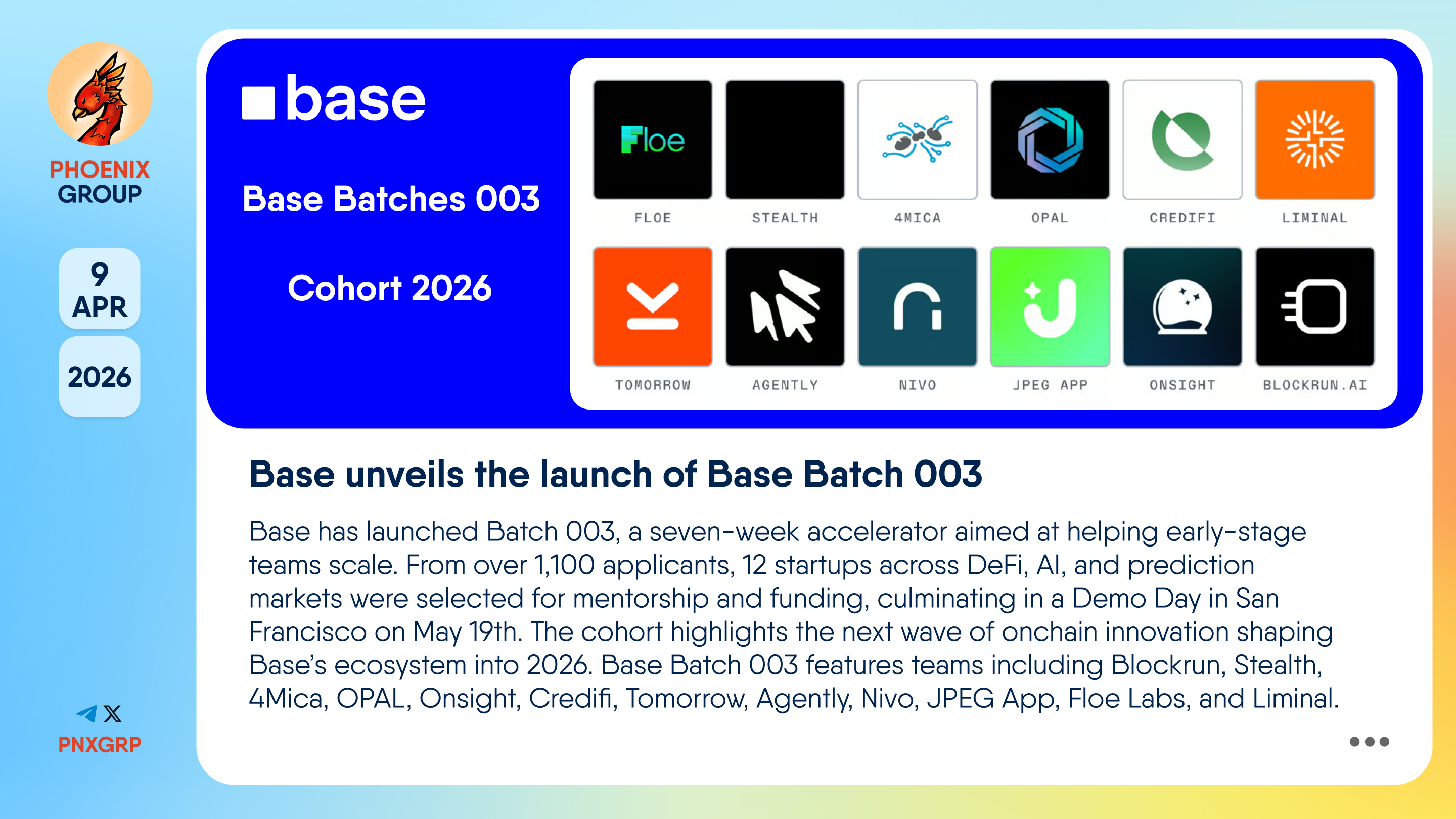 PHOENIX GROUP

9 APR

2026

PNXGRP

base

Base Batches 003

Cohort 2026

Floe
FLOE

STEALTH

4MICA

OPAL

CREDIFI

LIMINAL

TOMORROW

AGENTLY

NIVO

JPEG APP

ONSIGHT

BLOCKRUN.AI

Base unveils the launch of Base Batch 003

Base has launched Batch 003, a seven-week accelerator aimed at helping early-stage teams scale. From over 1,100 applicants, 12 startups across DeFi, AI, and prediction markets were selected for mentorship and funding, culminating in a Demo Day in San Francisco on May 19th. The cohort highlights the next wave of onchain innovation shaping Base's ecosystem into 2026. Base Batch 003 features teams including Blockrun, Stealth, 4Mica, OPAL, Onsight, Credifi, Tomorrow, Agently, Nivo, JPEG App, Floe Labs, and Liminal.